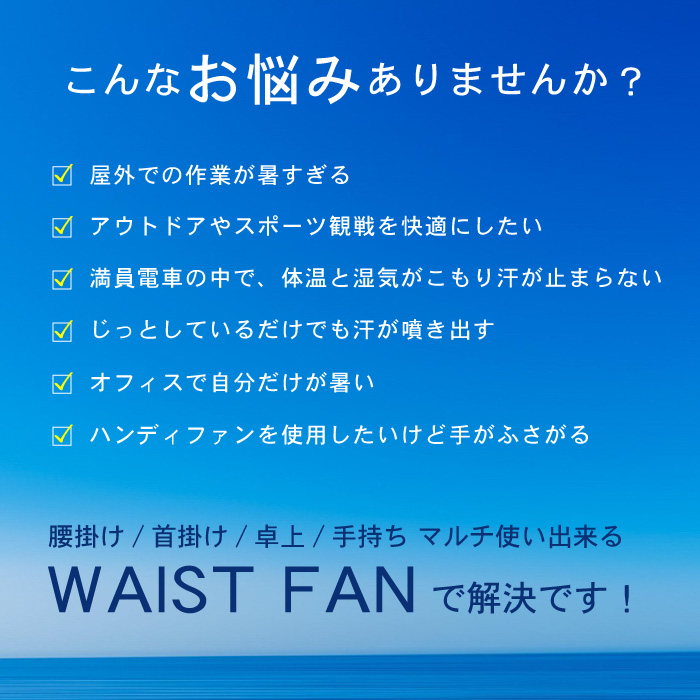 こんなお悩みありませんか？

☑ 屋外での作業が暑すぎる

☑ アウトドアやスポーツ観戦を快適にしたい

☑ 満員電車の中で、体温と湿気がこもり汗が止まらない

☑ じっとしているだけでも汗が噴き出す

☑ オフィスで自分だけが暑い

☑ ハンディファンを使用したいけど手がふさがる

腰掛け / 首掛け / 卓上 / 手持ち マルチ使い出来る
WAIST FAN で解決です！